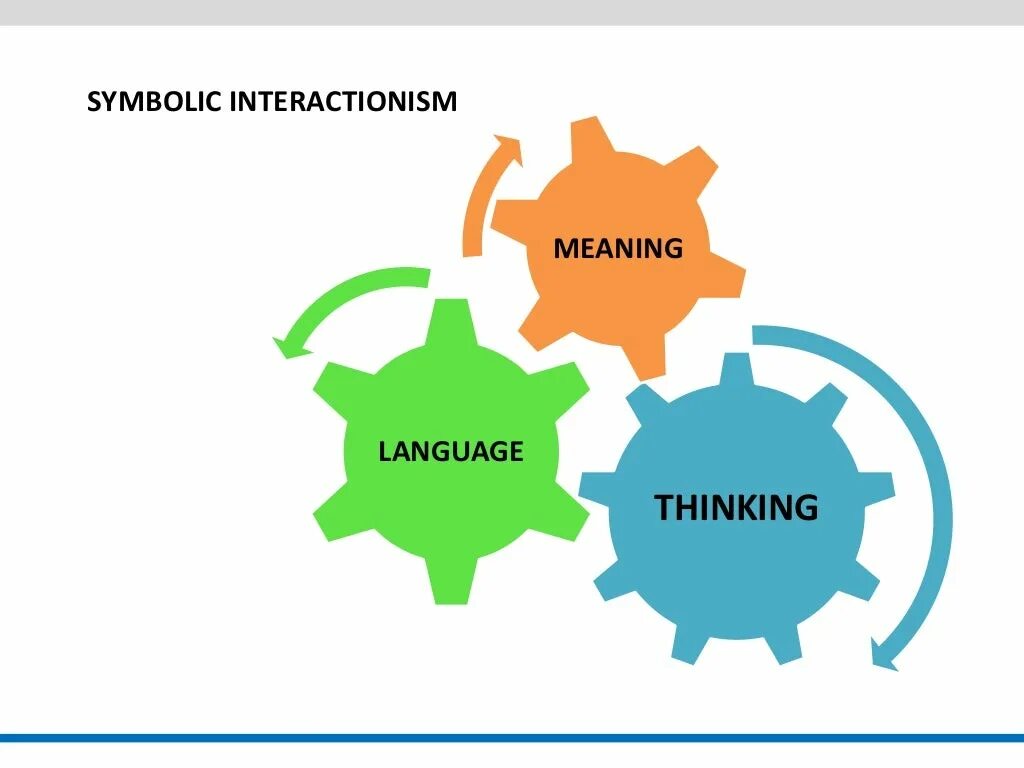 SYMBOLIC INTERACTIONISM

MEANING

LANGUAGE

THINKING